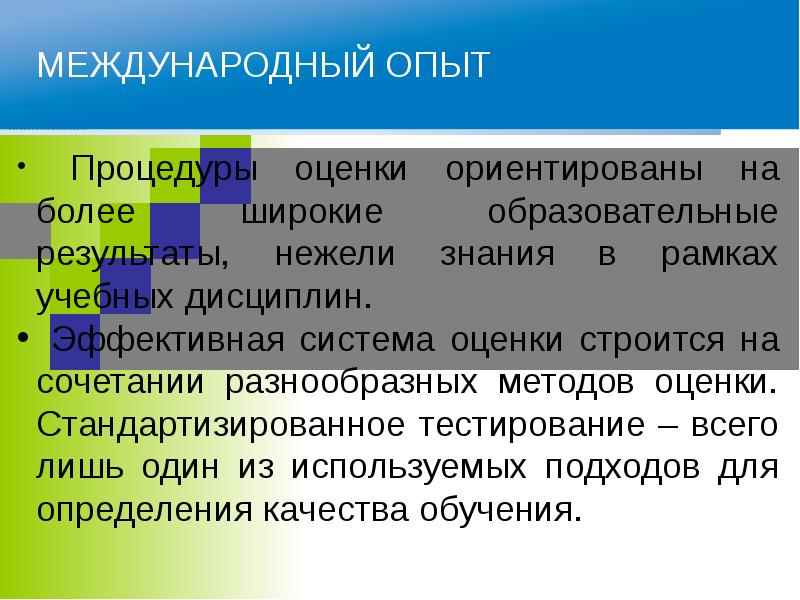 МЕЖДУНАРОДНЫЙ ОПЫТ

• Процедуры оценки ориентированы на более широкие образовательные результаты, нежели знания в рамках учебных дисциплин.

• Эффективная система оценки строится на сочетании разнообразных методов оценки. Стандартизированное тестирование – всего лишь один из используемых подходов для определения качества обучения.